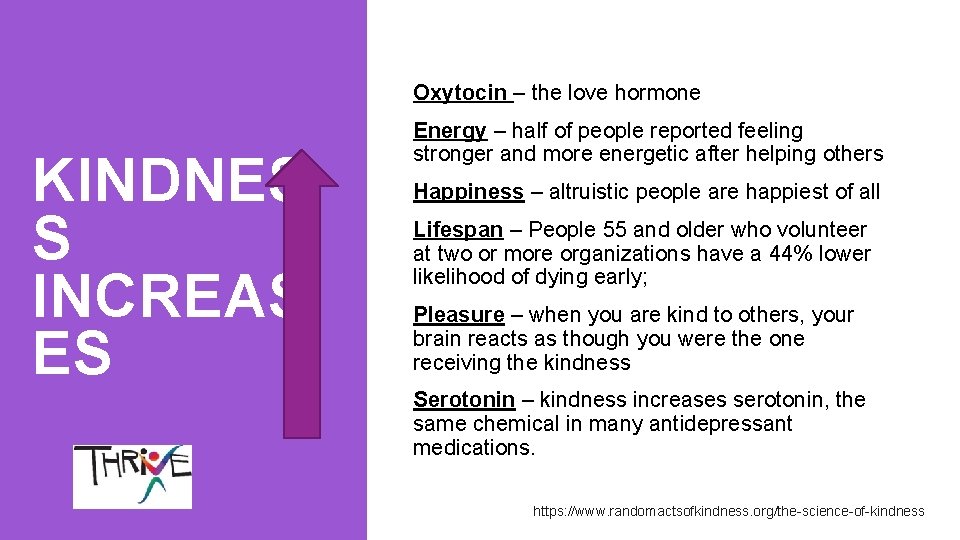 KINDNES
S
INCREAS
ES

THRIVE

Oxytocin – the love hormone

Energy – half of people reported feeling stronger and more energetic after helping others

Happiness – altruistic people are happiest of all

Lifespan – People 55 and older who volunteer at two or more organizations have a 44% lower likelihood of dying early;

Pleasure – when you are kind to others, your brain reacts as though you were the one receiving the kindness

Serotonin – kindness increases serotonin, the same chemical in many antidepressant medications.

https://www.randomactsofkindness.org/the-science-of-kindness